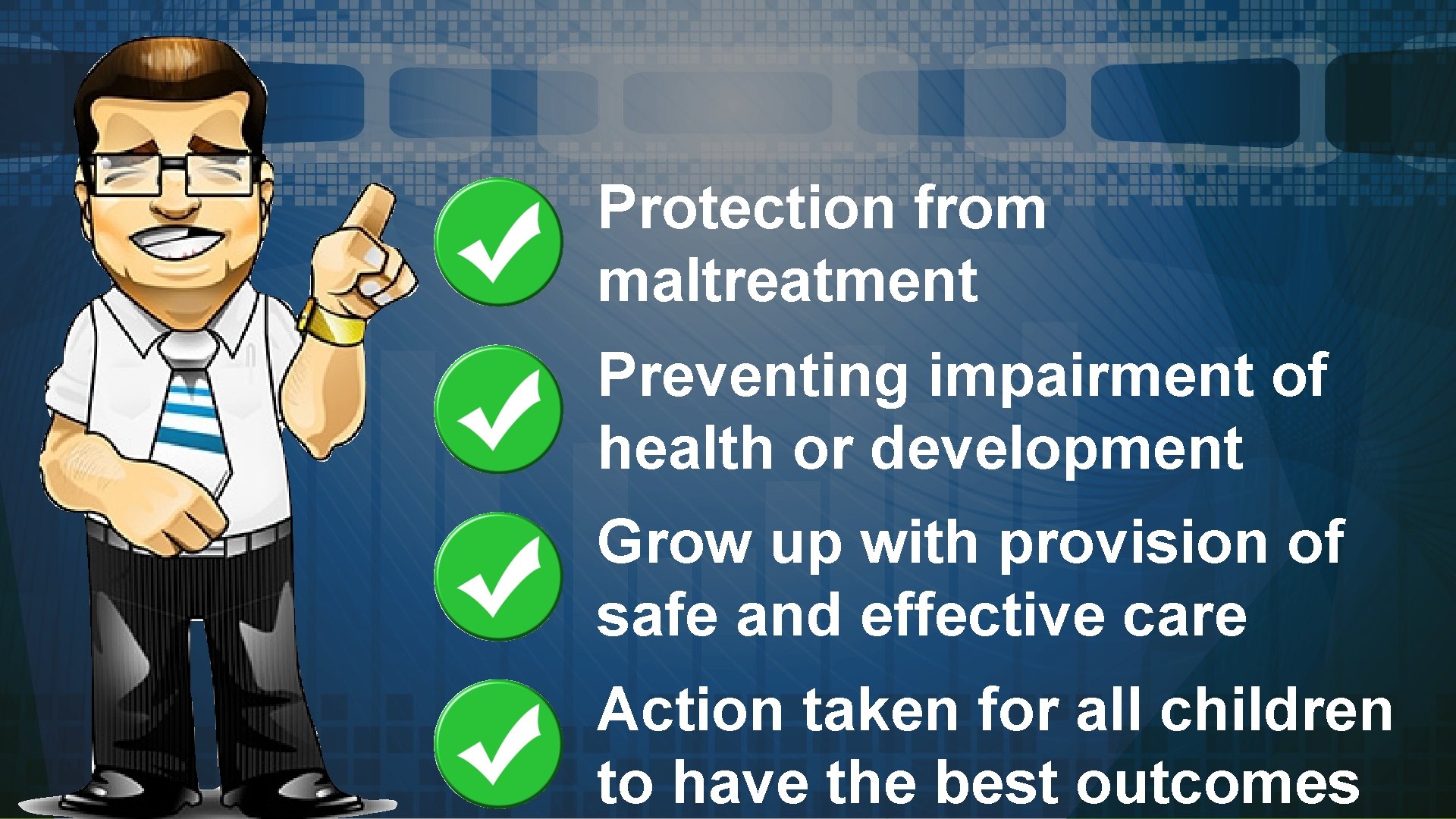 Protection from maltreatment

Preventing impairment of health or development

Grow up with provision of safe and effective care

Action taken for all children to have the best outcomes